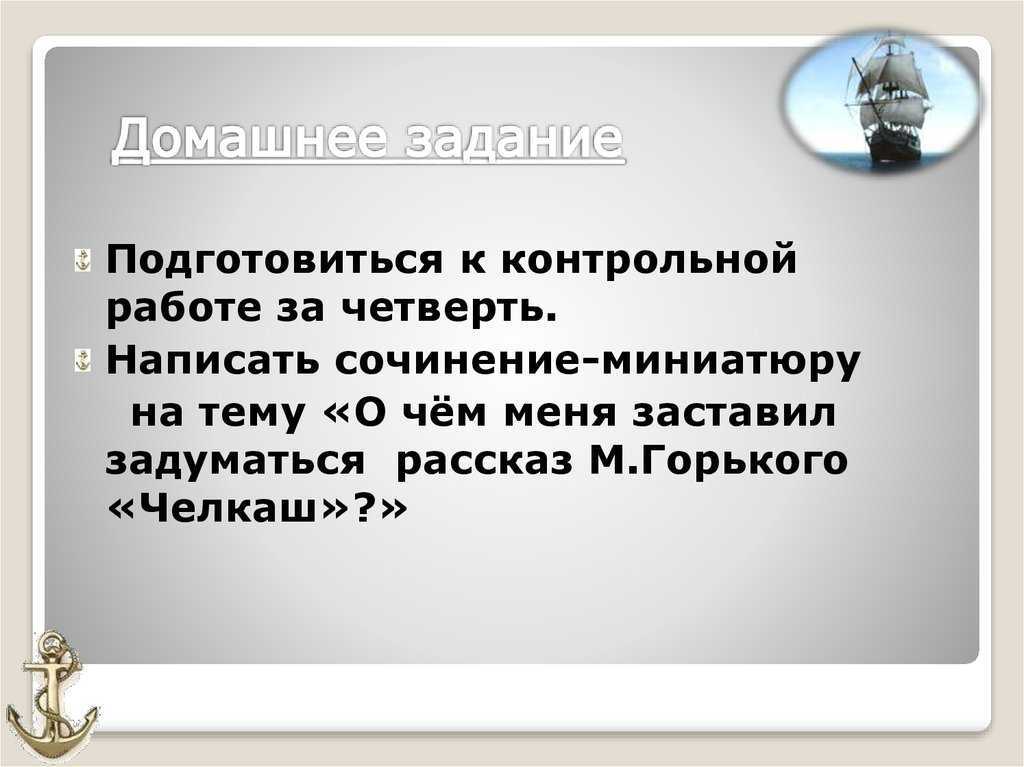 Домашнее задание

Подготовиться к контрольной работе за четверть.

Написать сочинение-миниатюру на тему «О чём меня заставил задуматься рассказ М.Горького «Челкаш»?»